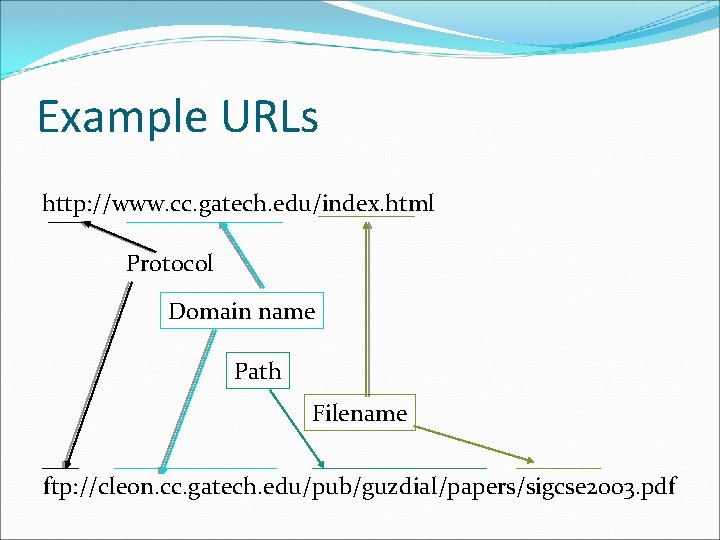 Example URLs

http://www.cc.gatech.edu/index.html

Protocol

Domain name

Path

Filename

ftp://cleon.cc.gatech.edu/pub/guzdial/papers/sigcse2003.pdf